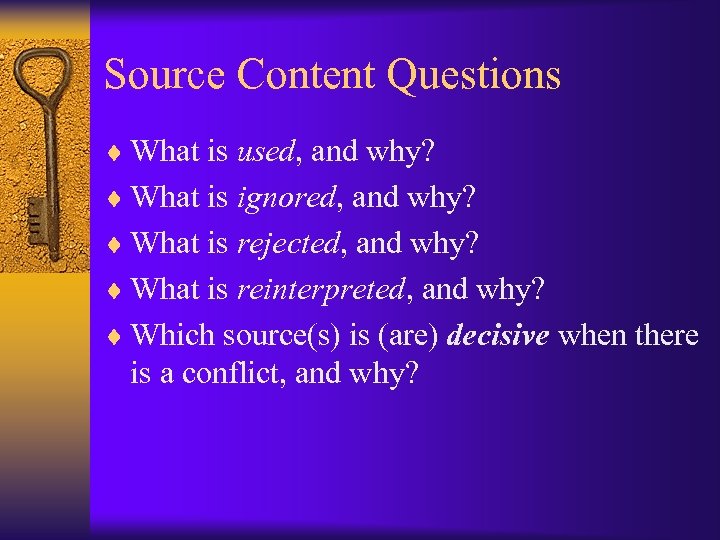 Source Content Questions

♦ What is used, and why?
♦ What is ignored, and why?
♦ What is rejected, and why?
♦ What is reinterpreted, and why?
♦ Which source(s) is (are) decisive when there is a conflict, and why?